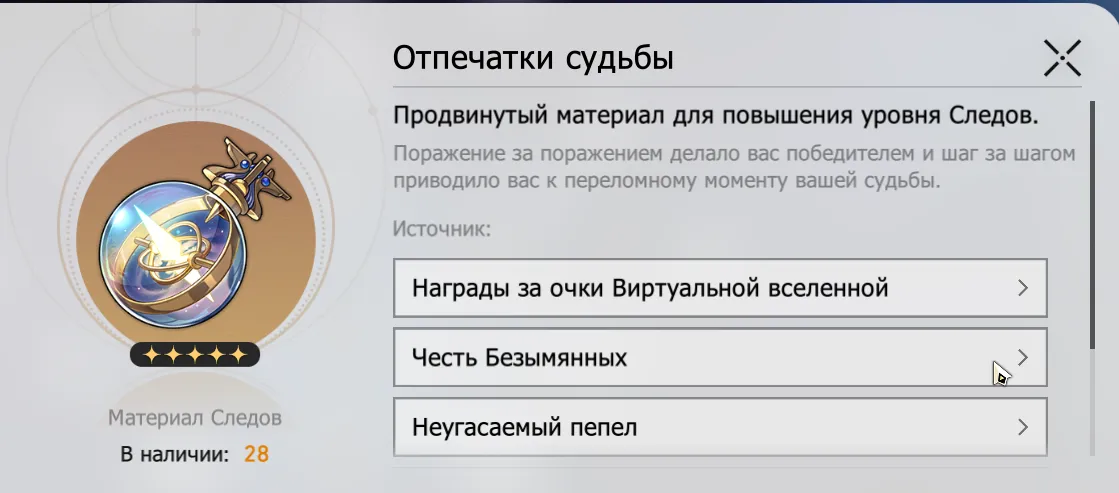 Отпечатки судьбы

Продвинутый материал для повышения уровня Следов.

Поражение за поражением делало вас победителем и шаг за шагом приводило вас к переломному моменту вашей судьбы.

Источник:

Награды за очки Виртуальной вселенной

Честь Безымянных

Неугасаемый пепел

Материал Следов

В наличии: 28